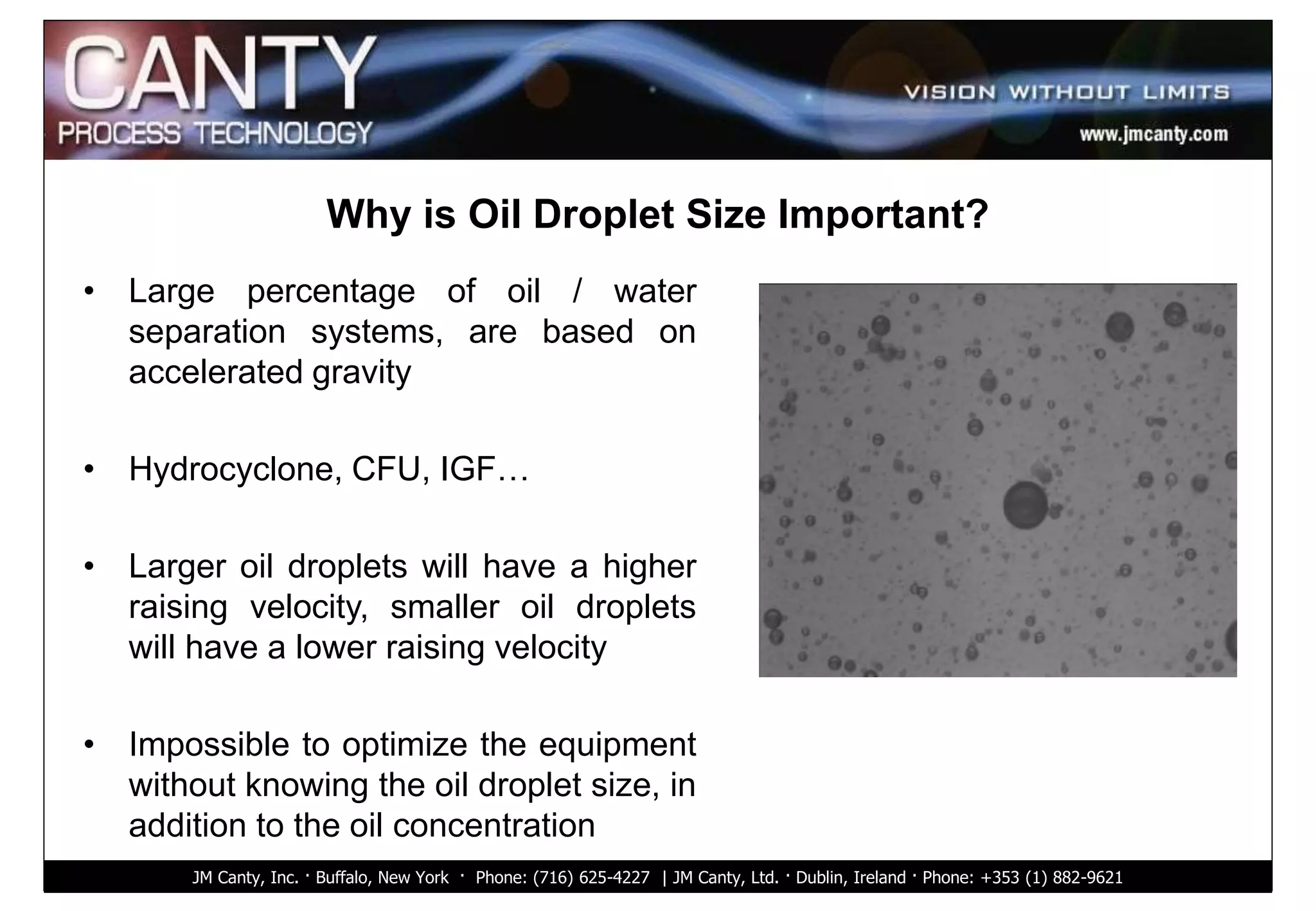 CANTY
PROCESS TECHNOLOGY

VISION WITHOUT LIMITS
www.jmcanty.com

Why is Oil Droplet Size Important?

• Large percentage of oil / water separation systems, are based on accelerated gravity

• Hydrocyclone, CFU, IGF…

• Larger oil droplets will have a higher raising velocity, smaller oil droplets will have a lower raising velocity

• Impossible to optimize the equipment without knowing the oil droplet size, in addition to the oil concentration

JM Canty, Inc. · Buffalo, New York · Phone: (716) 625-4227 | JM Canty, Ltd. · Dublin, Ireland · Phone: +353 (1) 882-9621